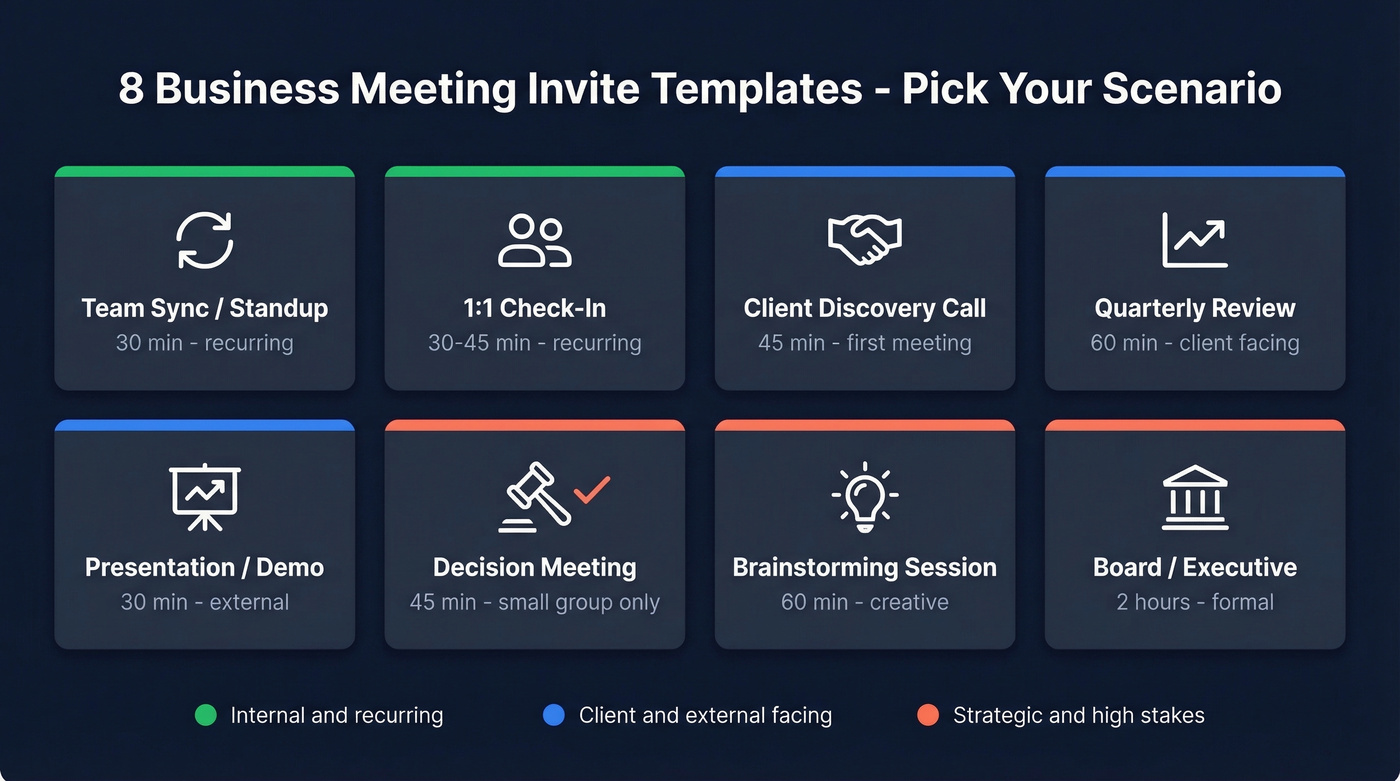 8 Business Meeting Invite Templates - Pick Your Scenario

Team Sync / Standup
30 min - recurring

1:1 Check-In
30-45 min - recurring

Client Discovery Call
45 min - first meeting

Quarterly Review
60 min - client facing

Presentation / Demo
30 min - external

Decision Meeting
45 min - small group only

Brainstorming Session
60 min - creative

Board / Executive
2 hours - formal

Internal and recurring
Client and external facing
Strategic and high stakes